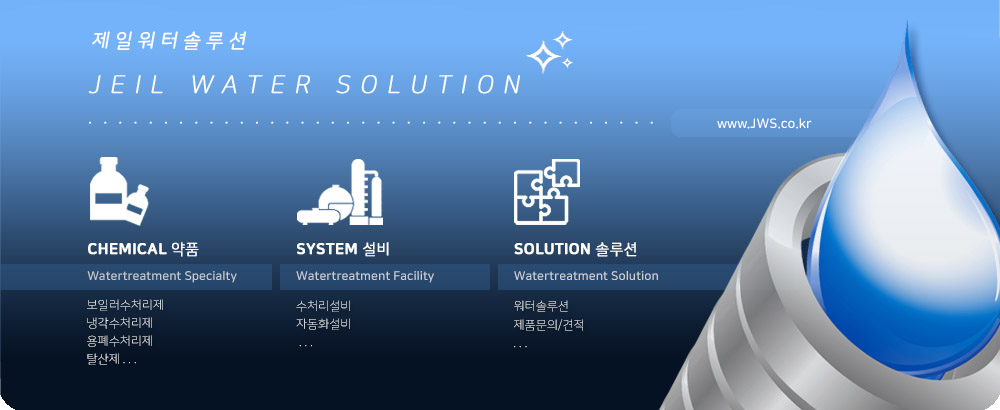 제일워터솔루션

JEIL WATER SOLUTION

www.JWS.co.kr

CHEMICAL 약품

Watertreatment Specialty

보일러수처리제
냉각수처리제
용폐수처리제
탈산제 . . .

SYSTEM 설비

Watertreatment Facility

수처리설비
자동화설비
. . .

SOLUTION 솔루션

Watertreatment Solution

워터솔루션
제품문의/견적
. . .